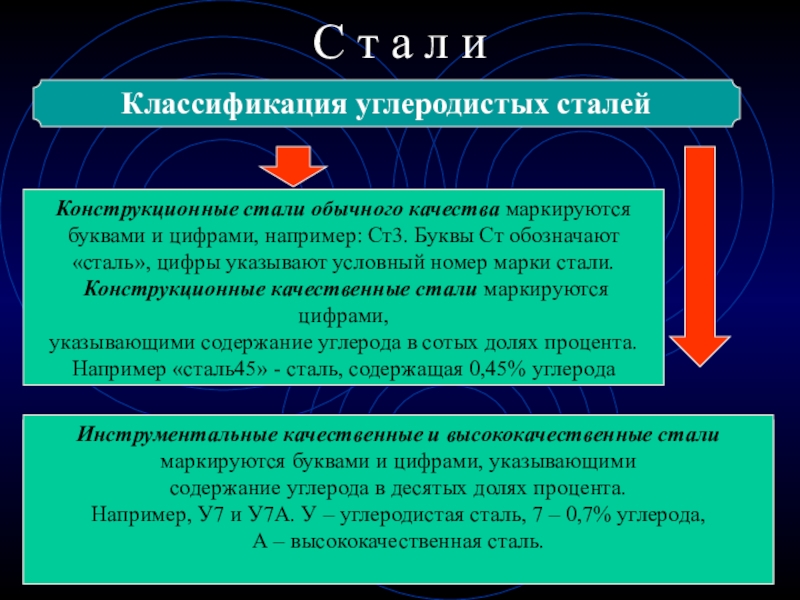 С т а л и

Классификация углеродистых сталей

Конструкционные стали обычного качества маркируются буквами и цифрами, например: Ст3. Буквы Ст обозначают «сталь», цифры указывают условный номер марки стали. Конструкционные качественные стали маркируются цифрами, указывающими содержание углерода в сотых долях процента. Например «сталь45» - сталь, содержащая 0,45% углерода

Инструментальные качественные и высококачественные стали маркируются буквами и цифрами, указывающими содержание углерода в десятых долях процента. Например, У7 и У7А. У – углеродистая сталь, 7 – 0,7% углерода, А – высококачественная сталь.